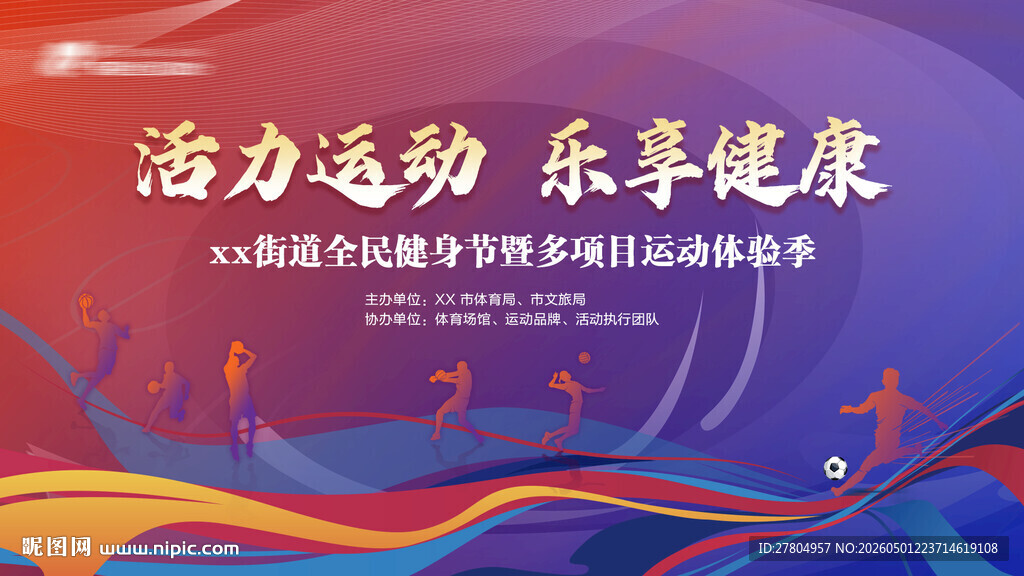 活力运动 乐享健康

xx街道全民健身节暨多项目运动体验季

主办单位：XX 市体育局、市文旅局
协办单位：体育场馆、运动品牌、活动执行团队

昵图网 www.nipic.com

ID:27804957 NO:20260501223714619108